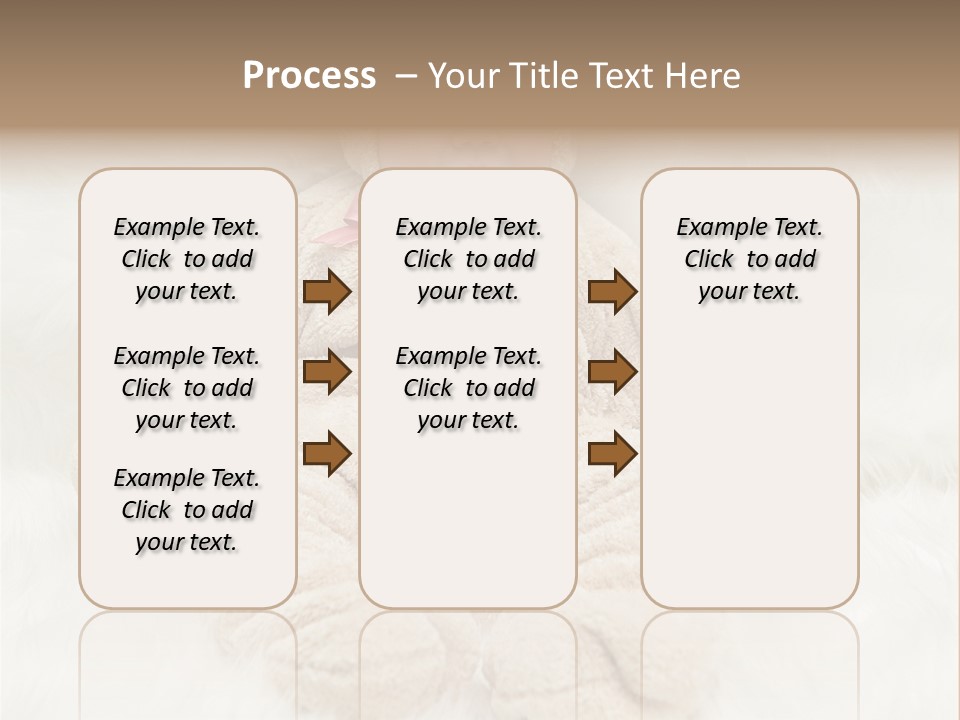 Process – Your Title Text Here

Example Text. Click to add your text.

Example Text. Click to add your text.

Example Text. Click to add your text.

Example Text. Click to add your text.

Example Text. Click to add your text.

Example Text. Click to add your text.